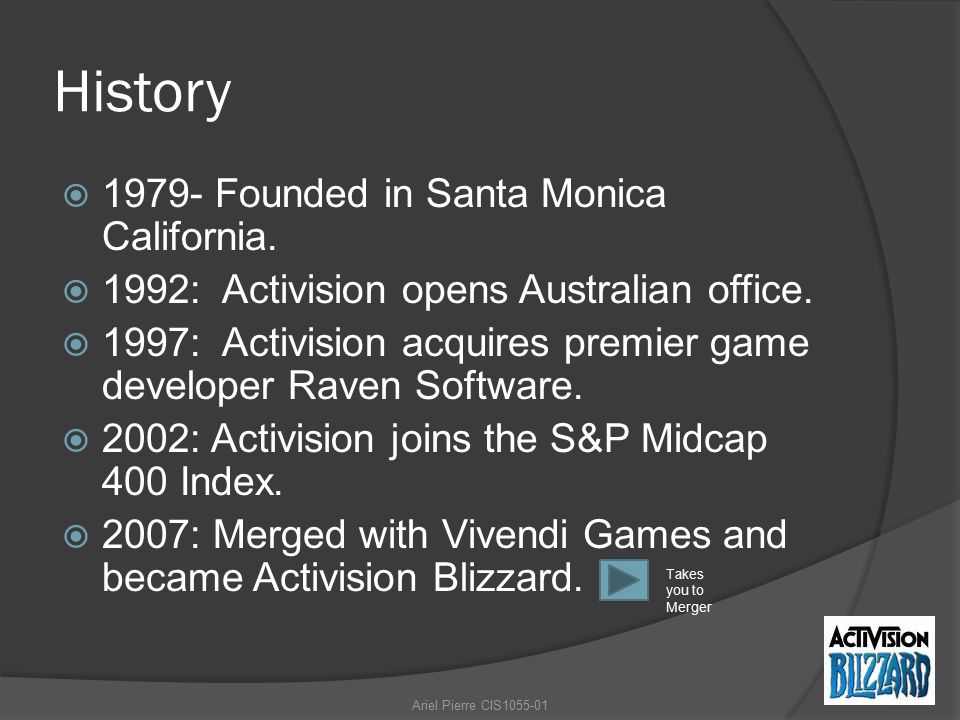 History

1979- Founded in Santa Monica California.

1992: Activision opens Australian office.

1997: Activision acquires premier game developer Raven Software.

2002: Activision joins the S&P Midcap 400 Index.

2007: Merged with Vivendi Games and became Activision Blizzard.

Takes you to Merger

ACTIVISION BLIZZARD

Ariel Pierre CIS1055-01